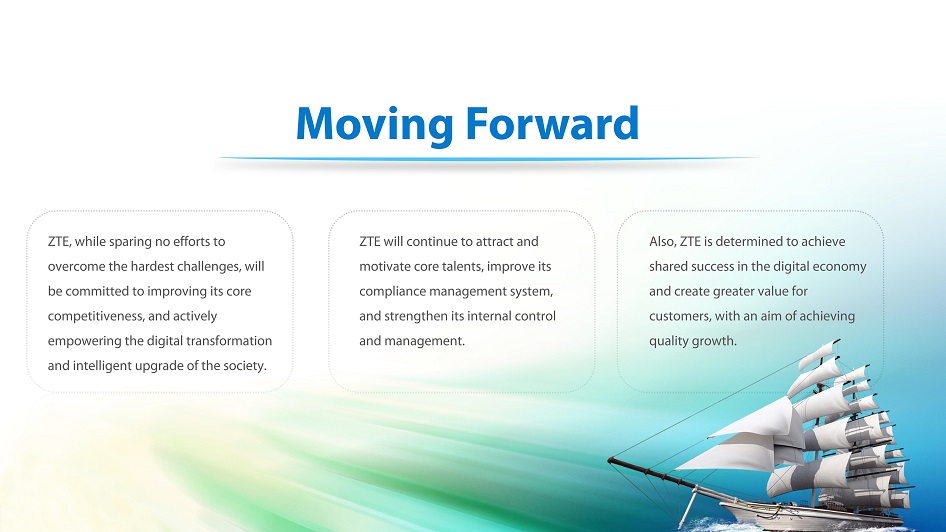 Moving Forward

ZTE, while sparing no efforts to overcome the hardest challenges, will be committed to improving its core competitiveness, and actively empowering the digital transformation and intelligent upgrade of the society.

ZTE will continue to attract and motivate core talents, improve its compliance management system, and strengthen its internal control and management.

Also, ZTE is determined to achieve shared success in the digital economy and create greater value for customers, with an aim of achieving quality growth.